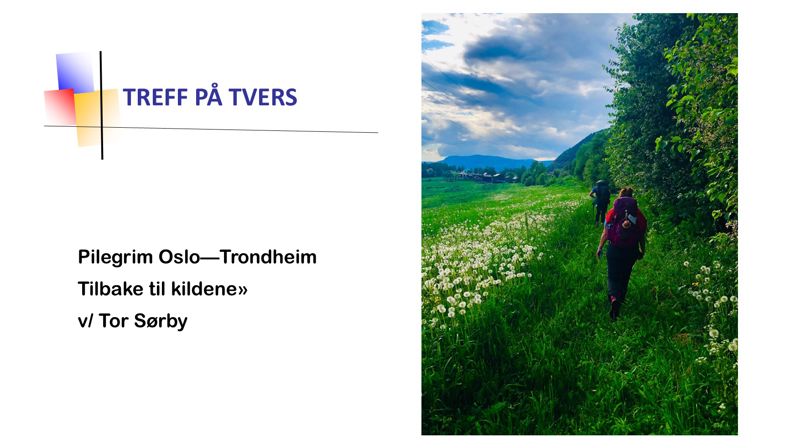 TREFF PÅ TVERS

Pilegrim Oslo—Trondheim
Tilbake til kildene»
v/ Tor Sørby